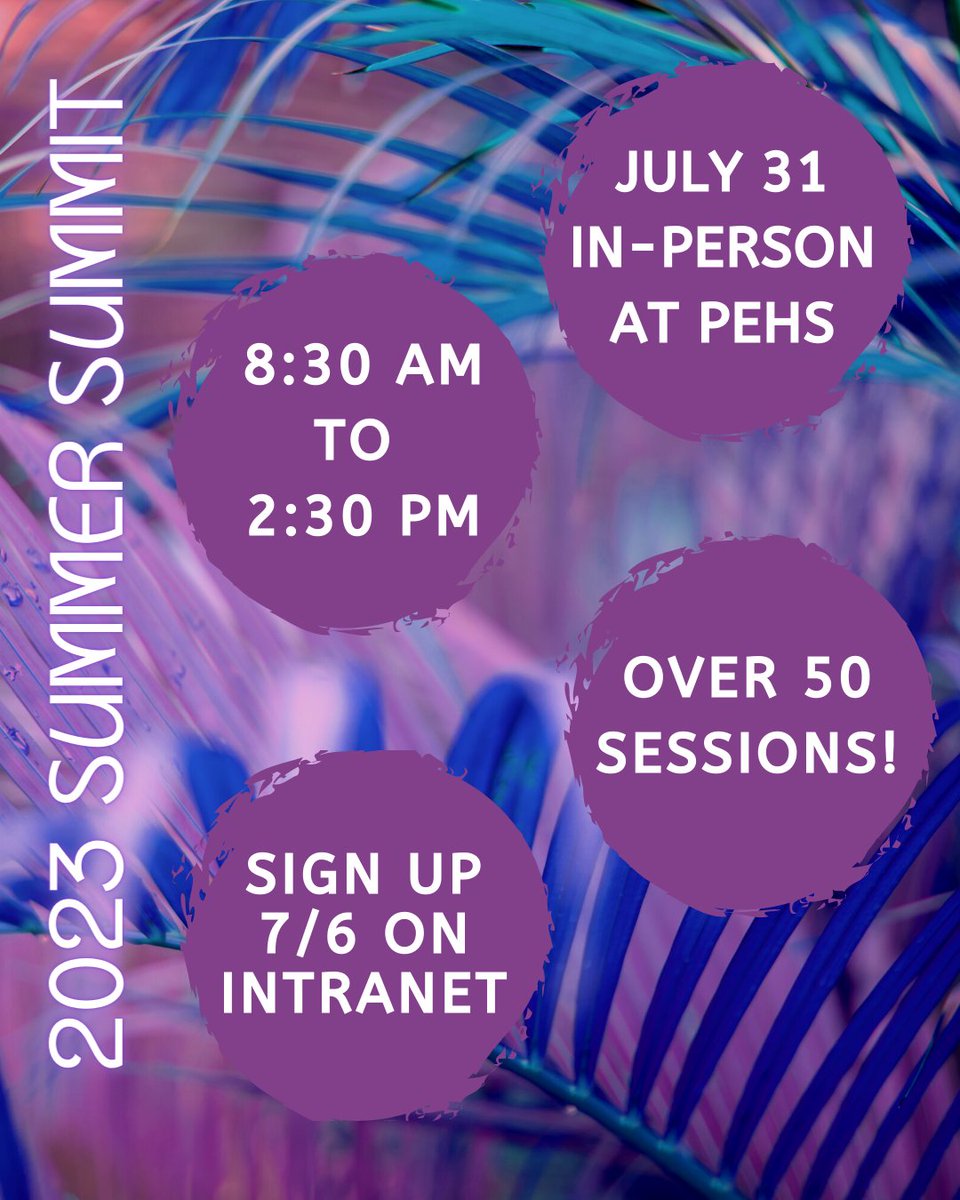 2023 SUMMER SUMMIT

JULY 31
IN-PERSON
AT PEHS

8:30 AM
TO
2:30 PM

OVER 50
SESSIONS!

SIGN UP
7/6 ON
INTRANET